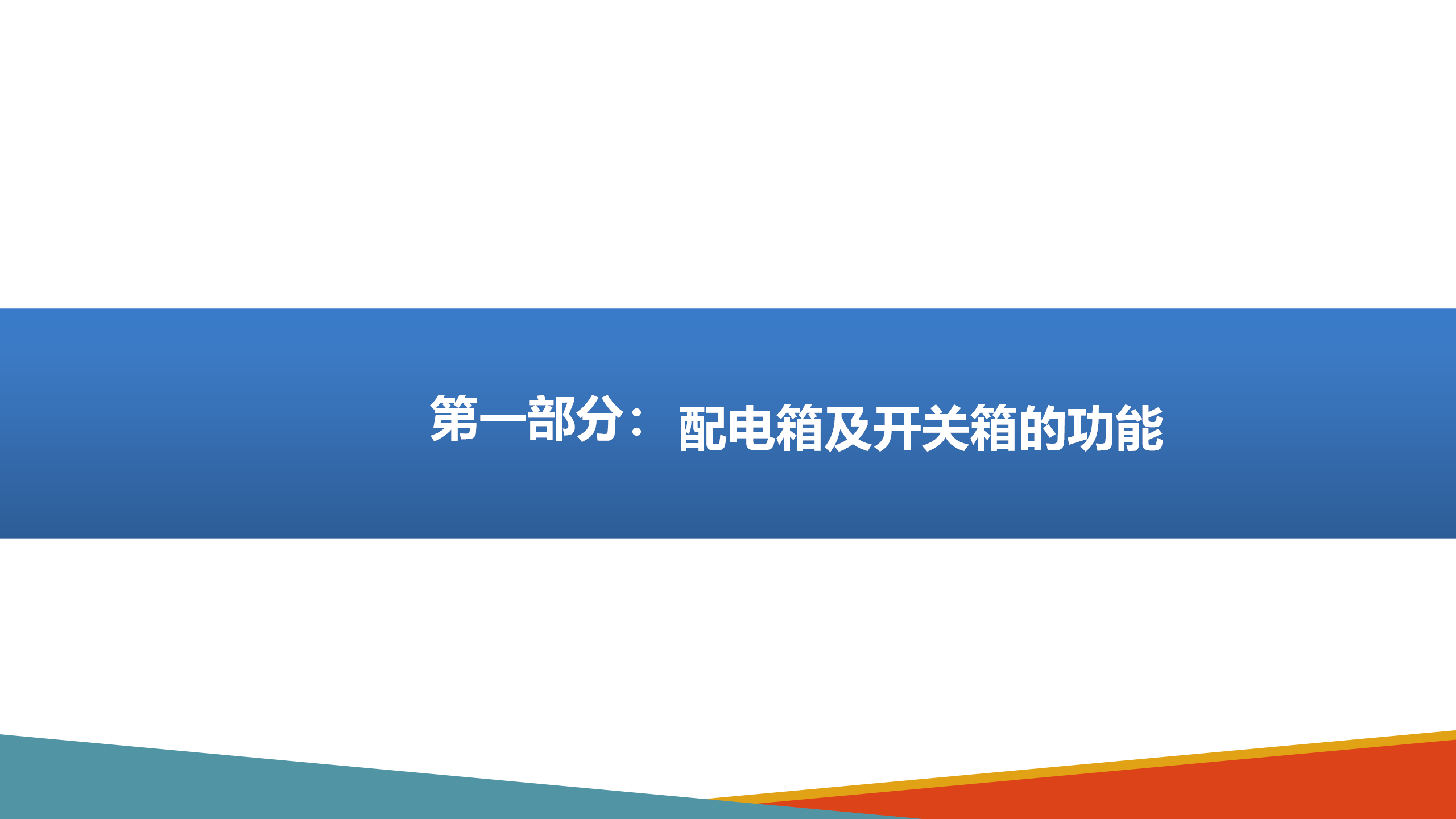 第一部分： 配电箱及开关箱的功能